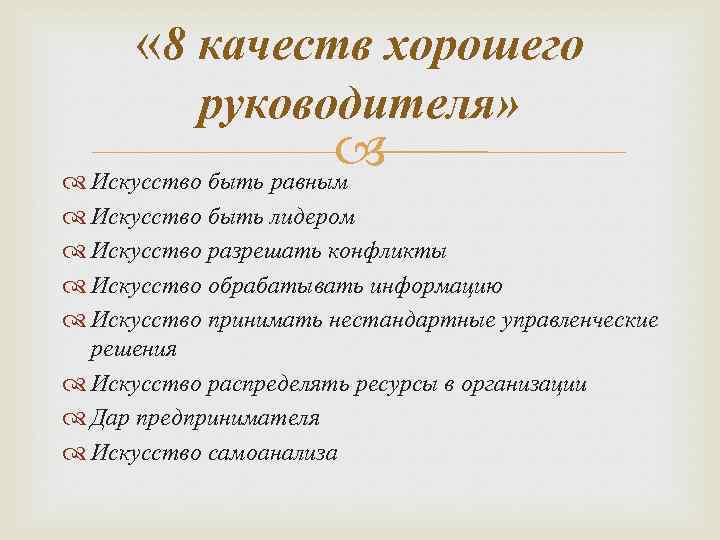 «8 качеств хорошего руководителя»

Искусство быть равным
Искусство быть лидером
Искусство разрешать конфликты
Искусство обрабатывать информацию
Искусство принимать нестандартные управленческие решения
Искусство распределять ресурсы в организации
Дар предпринимателя
Искусство самоанализа